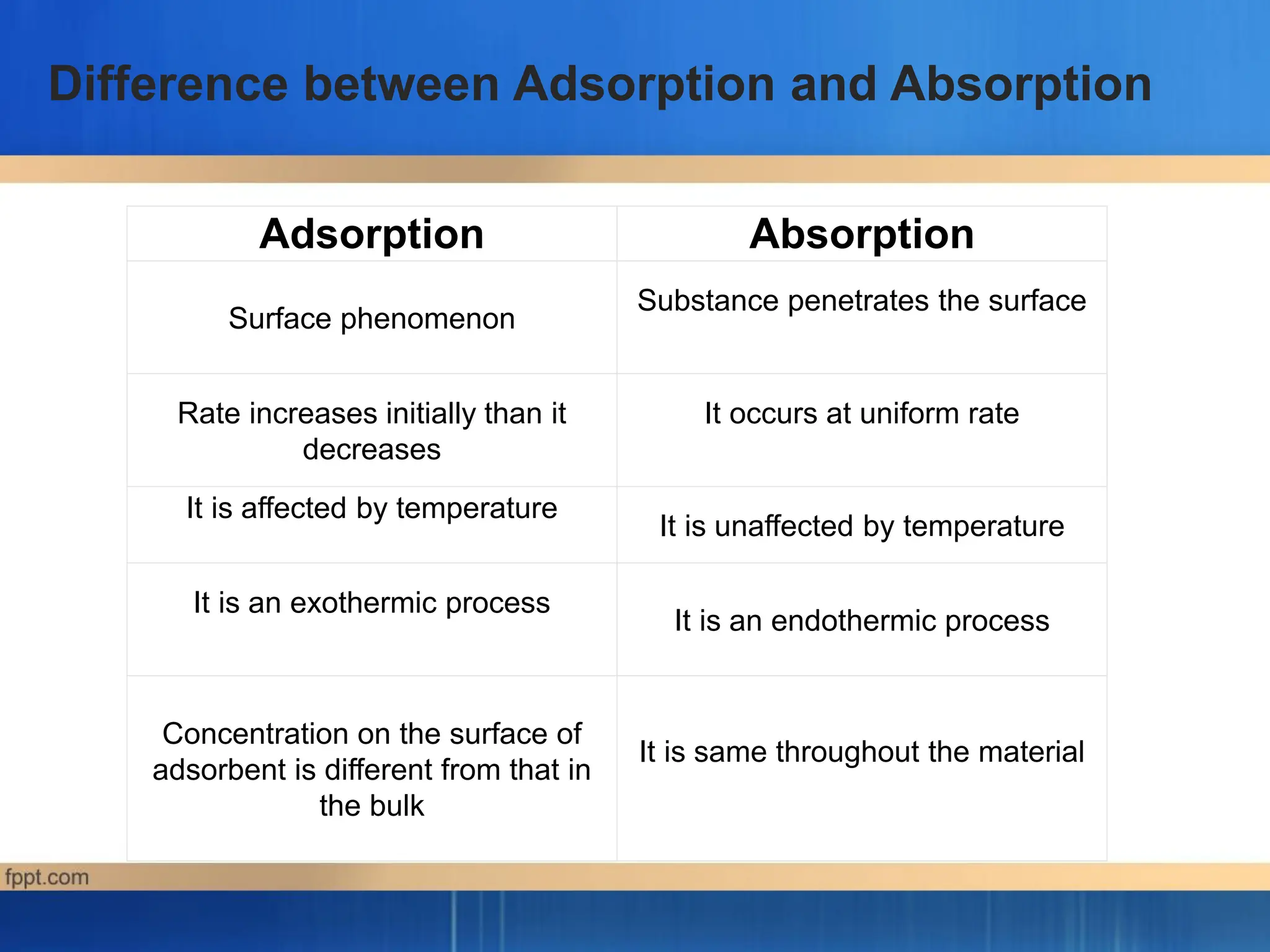 Difference between Adsorption and Absorption

| Adsorption | Absorption |
|---|---|
| Surface phenomenon | Substance penetrates the surface |
| Rate increases initially than it decreases | It occurs at uniform rate |
| It is affected by temperature | It is unaffected by temperature |
| It is an exothermic process | It is an endothermic process |
| Concentration on the surface of adsorbent is different from that in the bulk | It is same throughout the material |

fppt.com